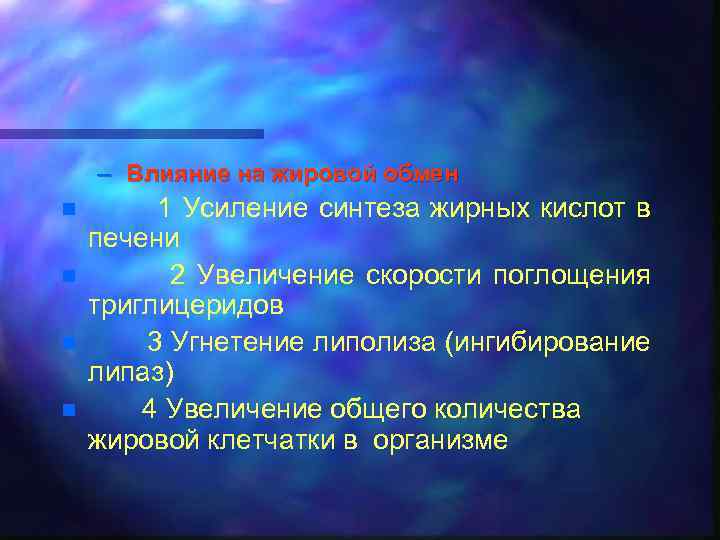 – Влияние на жировой обмен

1 Усиление синтеза жирных кислот в печени

2 Увеличение скорости поглощения триглицеридов

3 Угнетение липолиза (ингибирование липаз)

4 Увеличение общего количества жировой клетчатки в организме